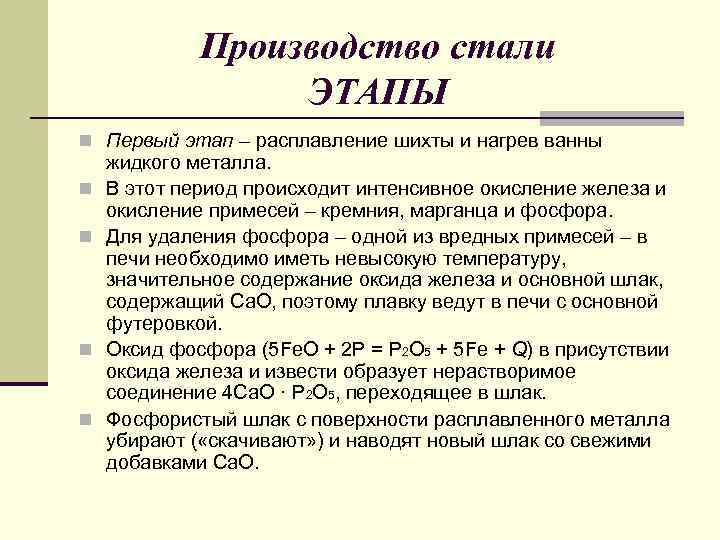 Производство стали
ЭТАПЫ

Первый этап – расплавление шихты и нагрев ванны жидкого металла.

В этот период происходит интенсивное окисление железа и окисление примесей – кремния, марганца и фосфора.

Для удаления фосфора – одной из вредных примесей – в печи необходимо иметь невысокую температуру, значительное содержание оксида железа и основной шлак, содержащий CaO, поэтому плавку ведут в печи с основной футеровкой.

Оксид фосфора ($5FeO + 2P = P_2O_5 + 5Fe + Q$) в присутствии оксида железа и извести образует нерастворимое соединение $4CaO \cdot P_2O_5$, переходящее в шлак.

Фосфористый шлак с поверхности расплавленного металла убирают («скачивают») и наводят новый шлак со свежими добавками CaO.